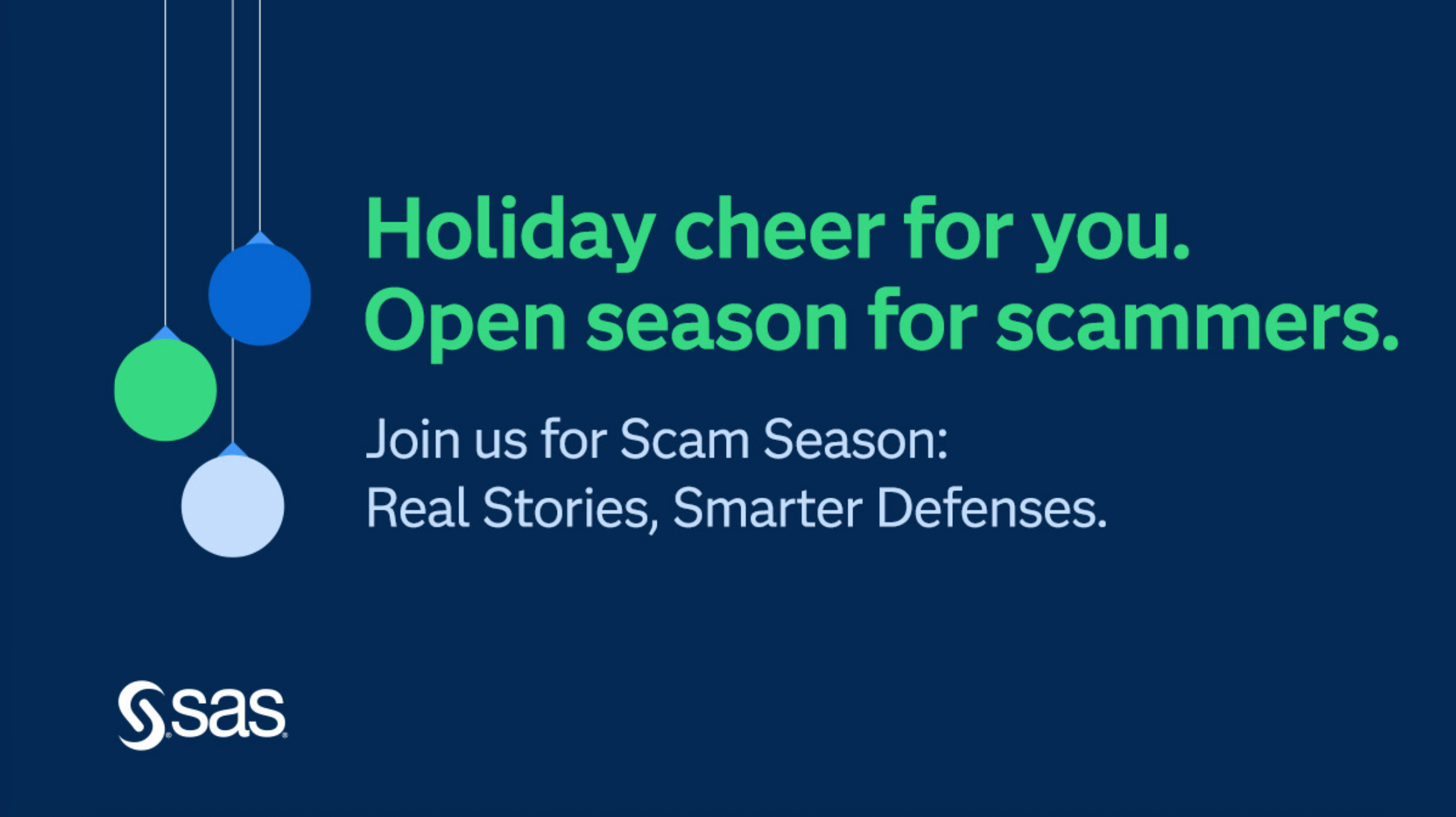 Holiday cheer for you.
Open season for scammers.

Join us for Scam Season:
Real Stories, Smarter Defenses.

sas